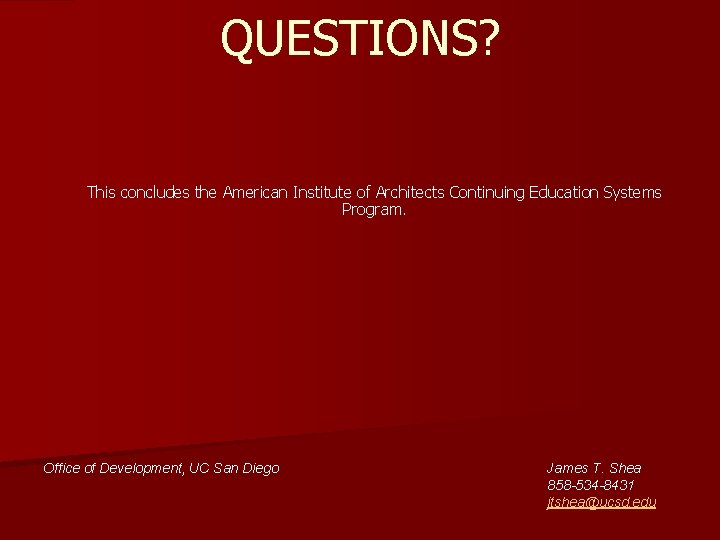 QUESTIONS?

This concludes the American Institute of Architects Continuing Education Systems Program.

Office of Development, UC San Diego

James T. Shea
858-534-8431
jtshea@ucsd.edu